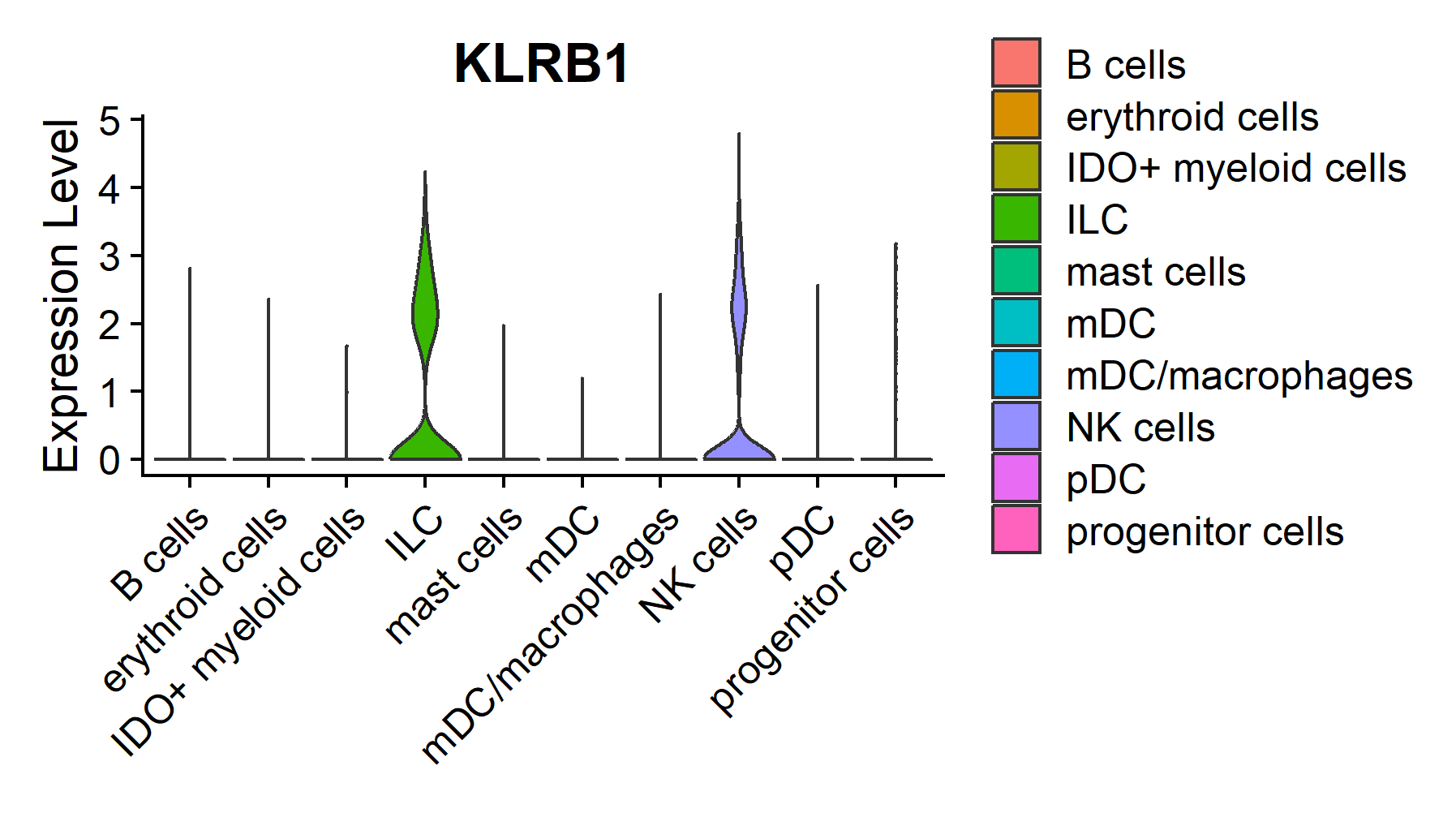 KLRB1

Expression Level

5
4
3
2
1
0

B cells
erythroid cells
IDO+ myeloid cells
ILC
mast cells
mDC
mDC/macrophages
NK cells
pDC
progenitor cells

B cells
erythroid cells
IDO+ myeloid cells
ILC
mast cells
mDC
mDC/macrophages
NK cells
pDC
progenitor cells